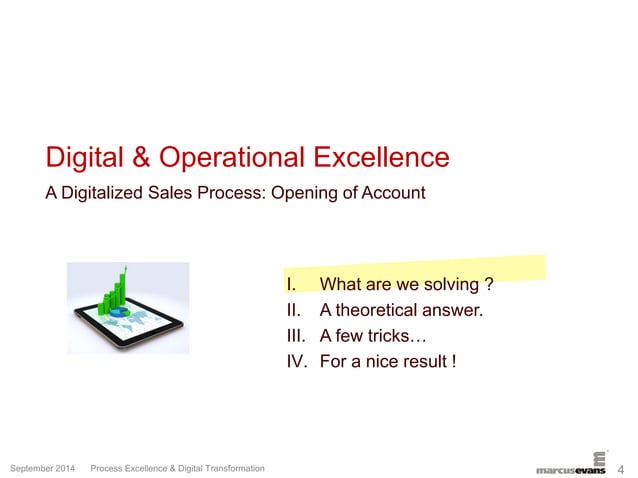 Digital & Operational Excellence

A Digitalized Sales Process: Opening of Account

I. What are we solving ?
II. A theoretical answer.
III. A few tricks…
IV. For a nice result !

September 2014 Process Excellence & Digital Transformation

marcusevans 4